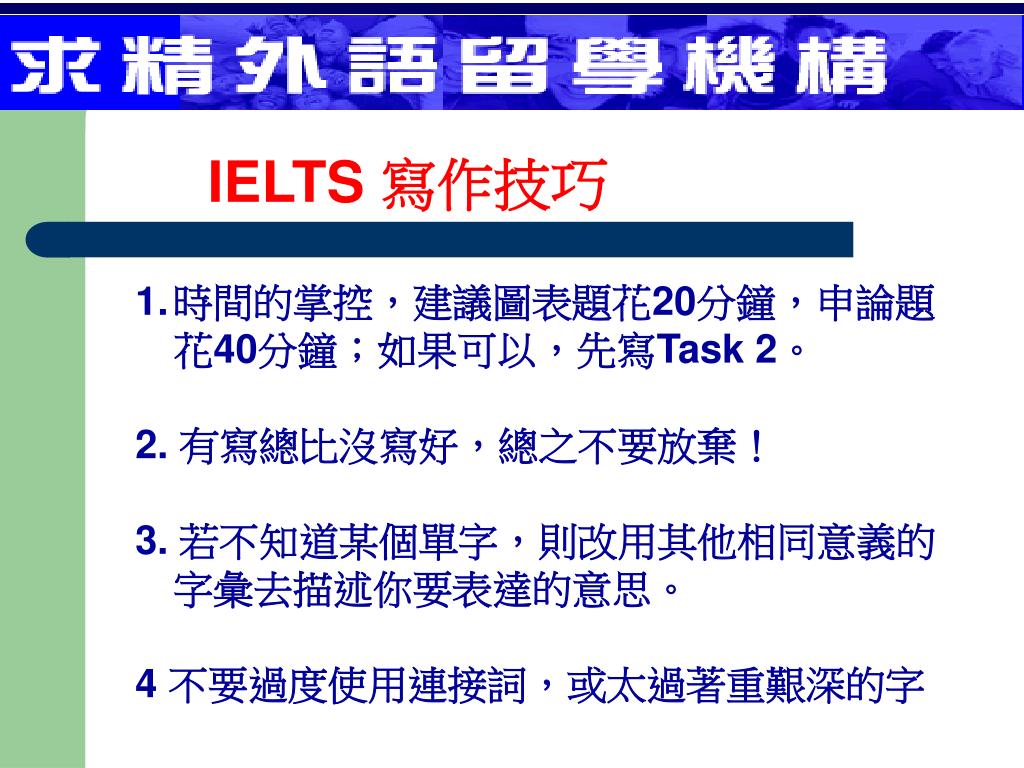 求精外語留學機構

IELTS 寫作技巧

1. 時間的掌控，建議圖表題花20分鐘，申論題花40分鐘；如果可以，先寫Task 2。

2. 有寫總比沒寫好，總之不要放棄！

3. 若不知道某個單字，則改用其他相同意義的字彙去描述你要表達的意思。

4 不要過度使用連接詞，或太過著重艱深的字